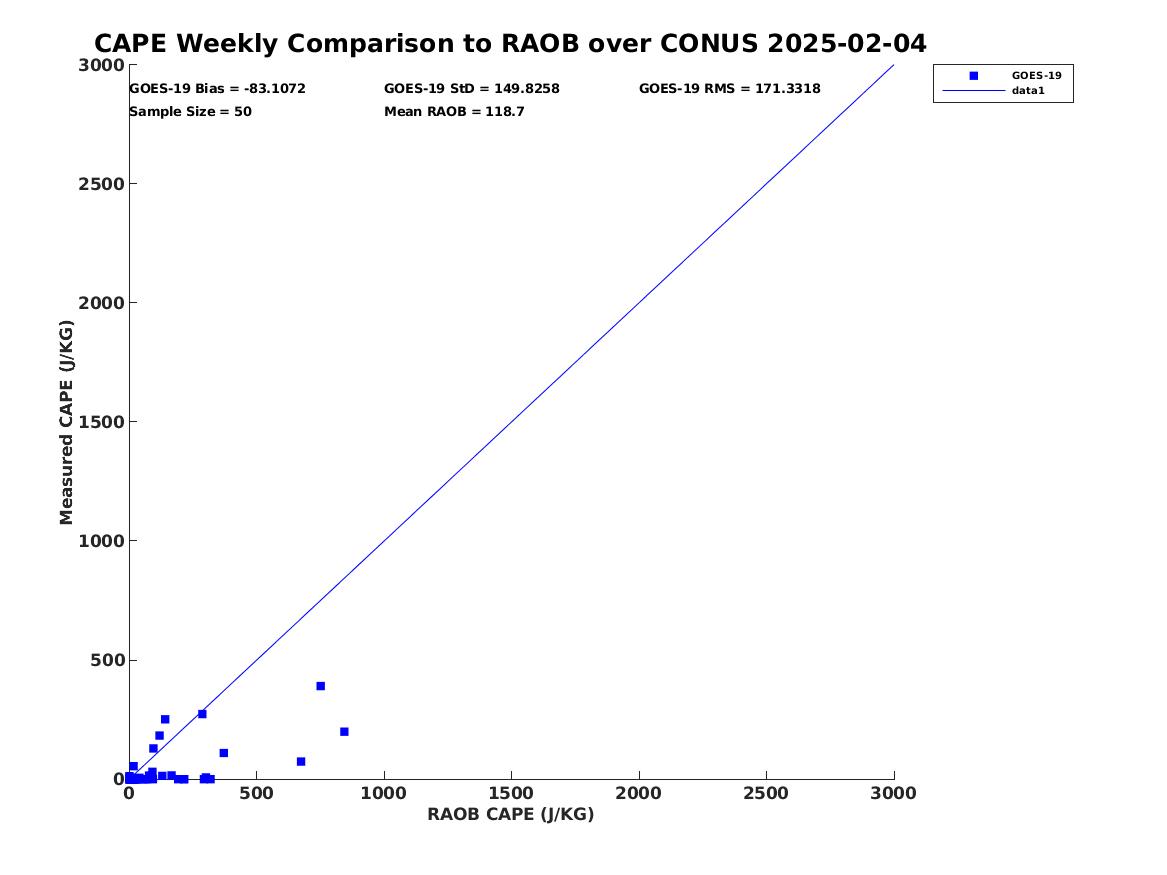 CAPE Weekly Comparison to RAOB over CONUS 2025-02-04

GOES-19 Bias = -83.1072
GOES-19 StD = 149.8258
GOES-19 RMS = 171.3318
Sample Size = 50
Mean RAOB = 118.7

GOES-19
data1

Measured CAPE (J/KG)

3000
2500
2000
1500
1000
500
0

0
500
1000
1500
2000
2500
3000

RAOB CAPE (J/KG)